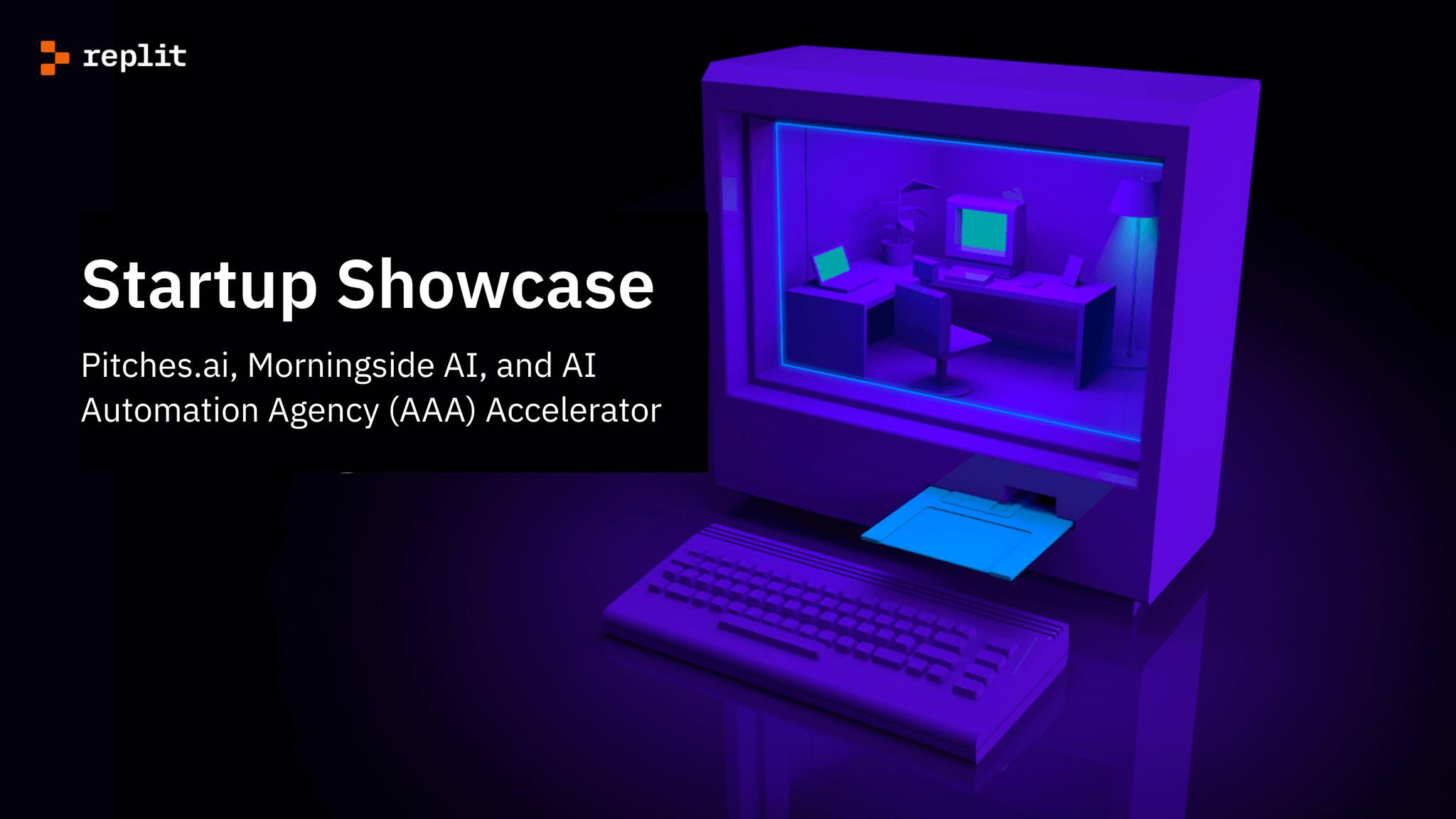 replit

Startup Showcase

Pitches.ai, Morningside AI, and AI Automation Agency (AAA) Accelerator